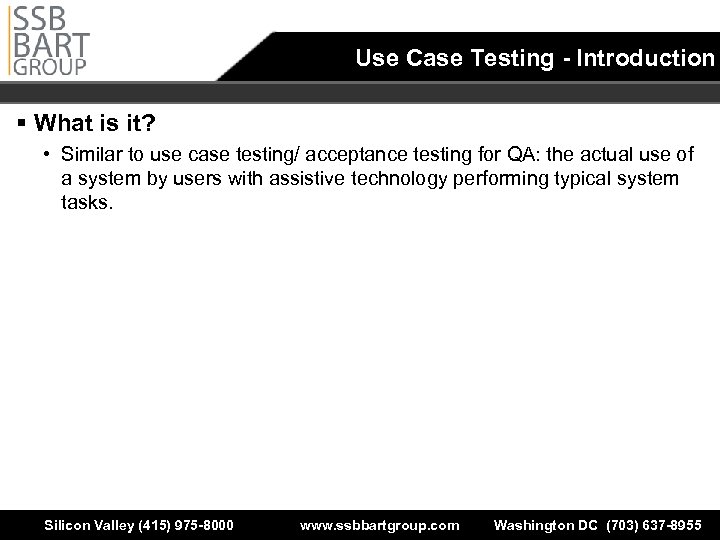 SSB
BART
GROUP

Use Case Testing - Introduction

▪ What is it?

• Similar to use case testing/ acceptance testing for QA: the actual use of a system by users with assistive technology performing typical system tasks.

Silicon Valley (415) 975-8000 www.ssbbartgroup.com Washington DC (703) 637-8955